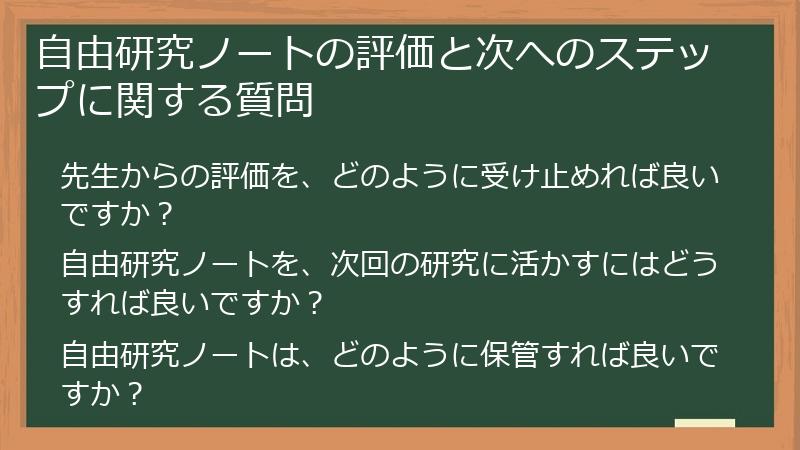 自由研究ノートの評価と次へのステップに関する質問

先生からの評価を、どのように受け止めれば良いですか？

自由研究ノートを、次回の研究に活かすにはどうすれば良いですか？

自由研究ノートは、どのように保管すれば良いですか？